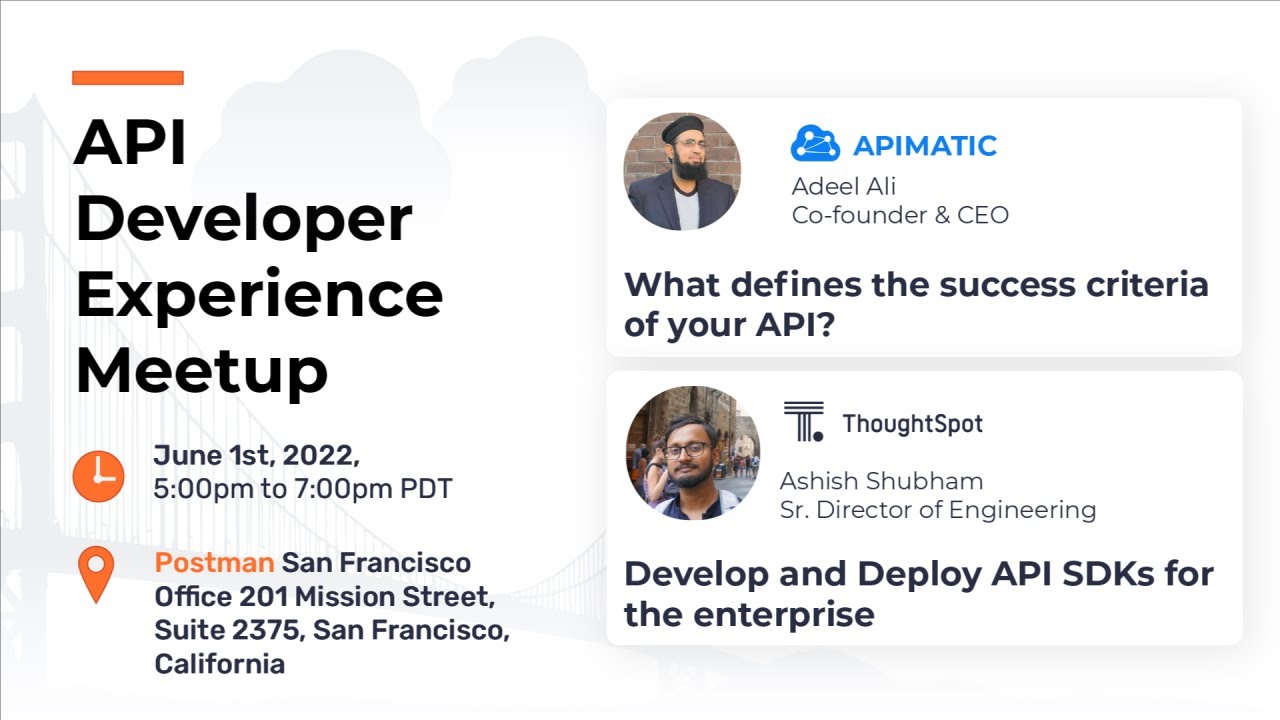 API Developer Experience Meetup

June 1st, 2022,
5:00pm to 7:00pm PDT

Postman San Francisco Office 201 Mission Street, Suite 2375, San Francisco, California

APIMATIC
Adeel Ali
Co-founder & CEO

What defines the success criteria of your API?

ThoughtSpot
Ashish Shubham
Sr. Director of Engineering

Develop and Deploy API SDKs for the enterprise